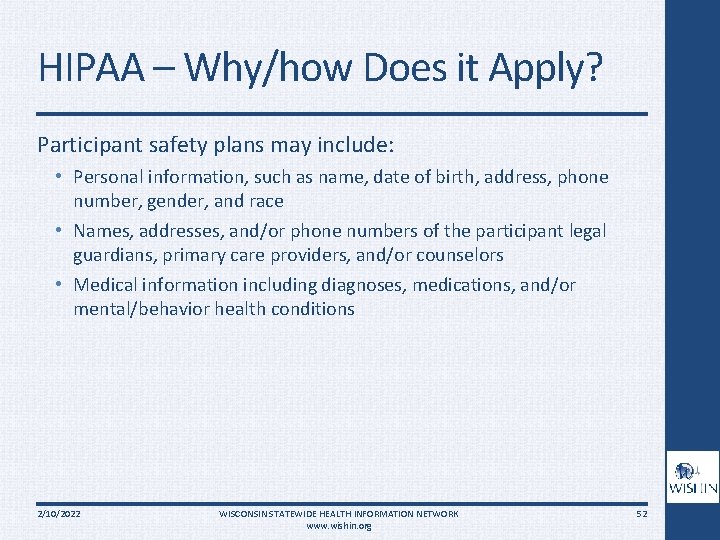 HIPAA – Why/how Does it Apply?

Participant safety plans may include:

• Personal information, such as name, date of birth, address, phone number, gender, and race
• Names, addresses, and/or phone numbers of the participant legal guardians, primary care providers, and/or counselors
• Medical information including diagnoses, medications, and/or mental/behavior health conditions

WISHIN

2/10/2022

WISCONSIN STATEWIDE HEALTH INFORMATION NETWORK
www.wishin.org

52